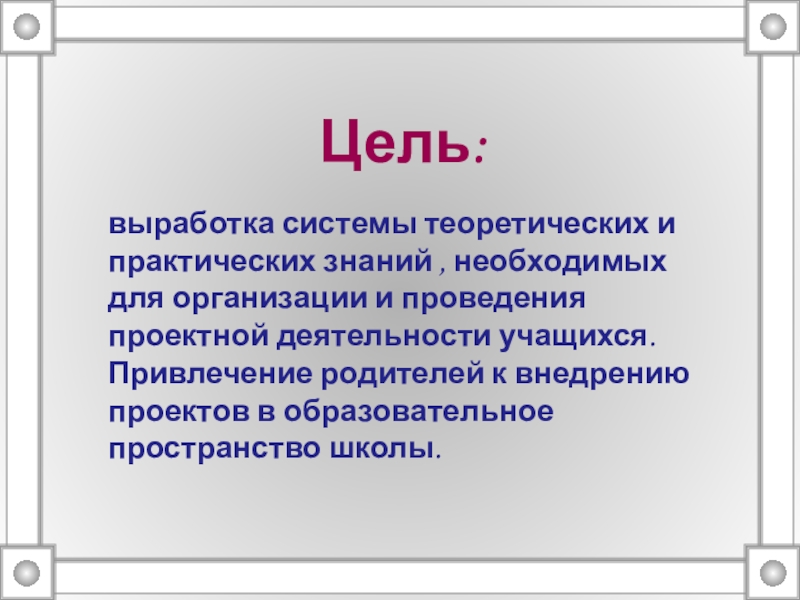 Цель:

выработка системы теоретических и практических знаний , необходимых для организации и проведения проектной деятельности учащихся. Привлечение родителей к внедрению проектов в образовательное пространство школы.